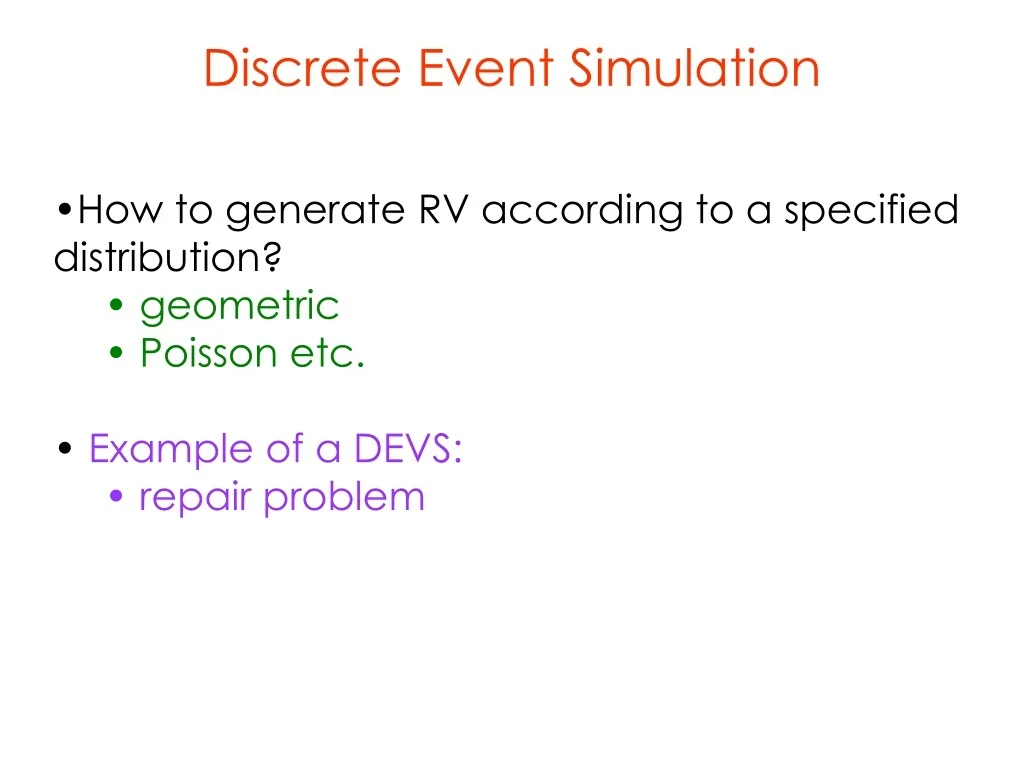 Discrete Event Simulation

•How to generate RV according to a specified distribution?
• geometric
• Poisson etc.

• Example of a DEVS:
• repair problem